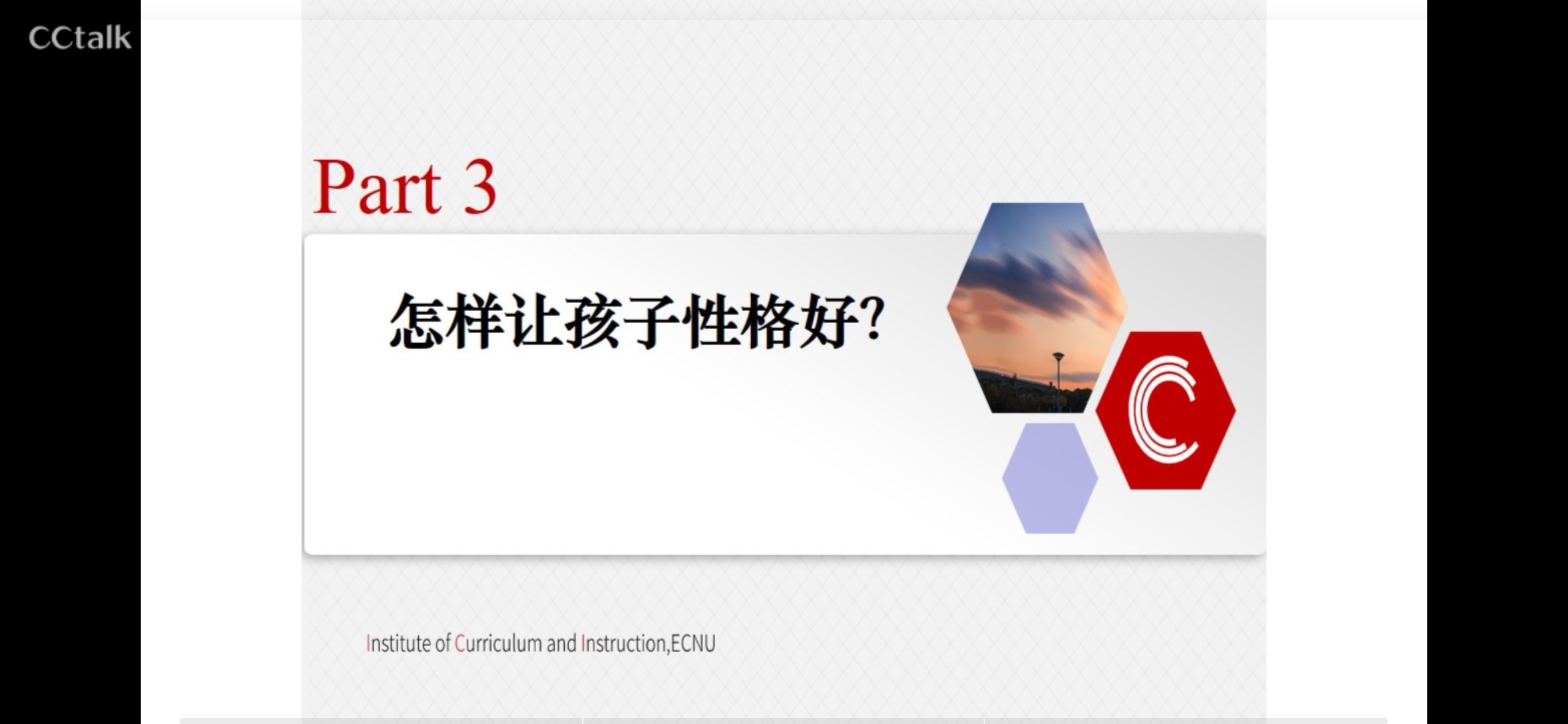 CCtalk

Part 3

怎样让孩子性格好?

Institute of Curriculum and Instruction,ECNU